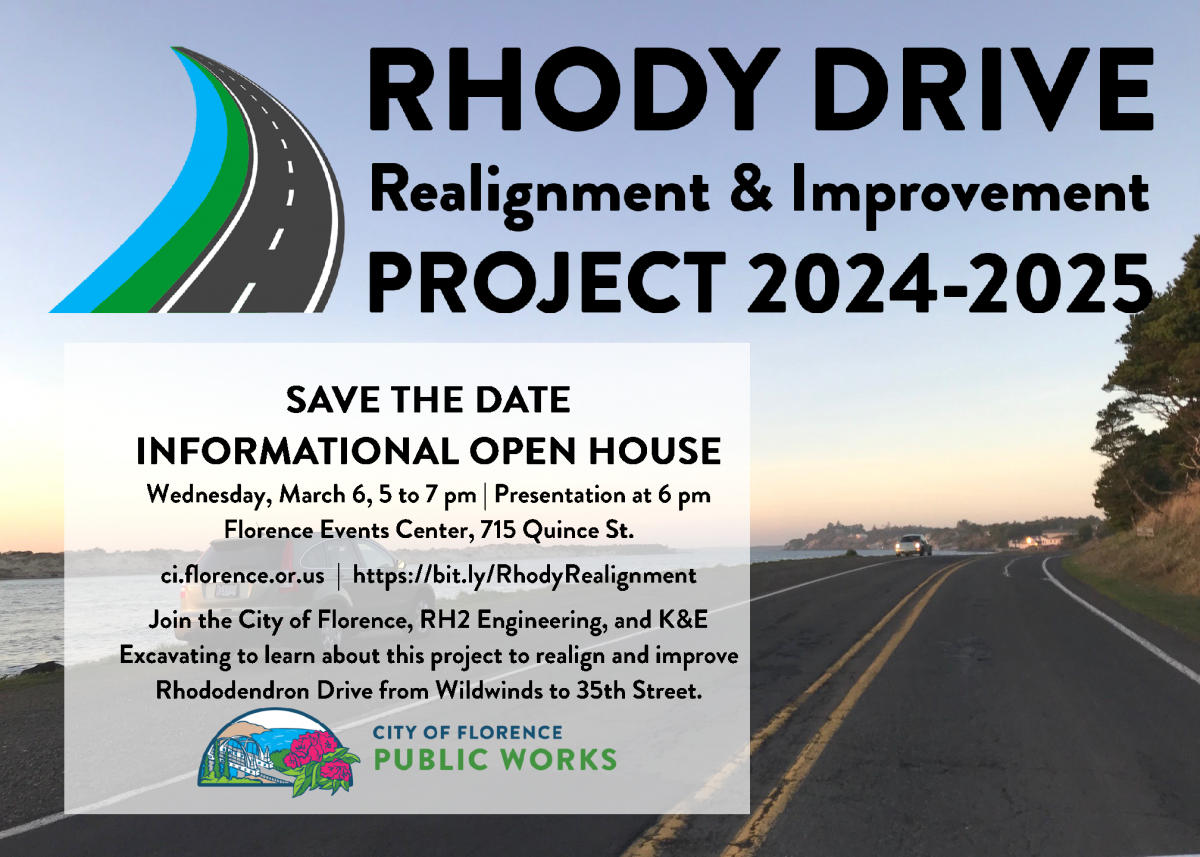 RHODY DRIVE
Realignment & Improvement
PROJECT 2024-2025

SAVE THE DATE
INFORMATIONAL OPEN HOUSE

Wednesday, March 6, 5 to 7 pm | Presentation at 6 pm
Florence Events Center, 715 Quince St.

ci.florence.or.us | https://bit.ly/RhodyRealignment

Join the City of Florence, RH2 Engineering, and K&E Excavating to learn about this project to realign and improve Rhododendron Drive from Wildwinds to 35th Street.

CITY OF FLORENCE
PUBLIC WORKS